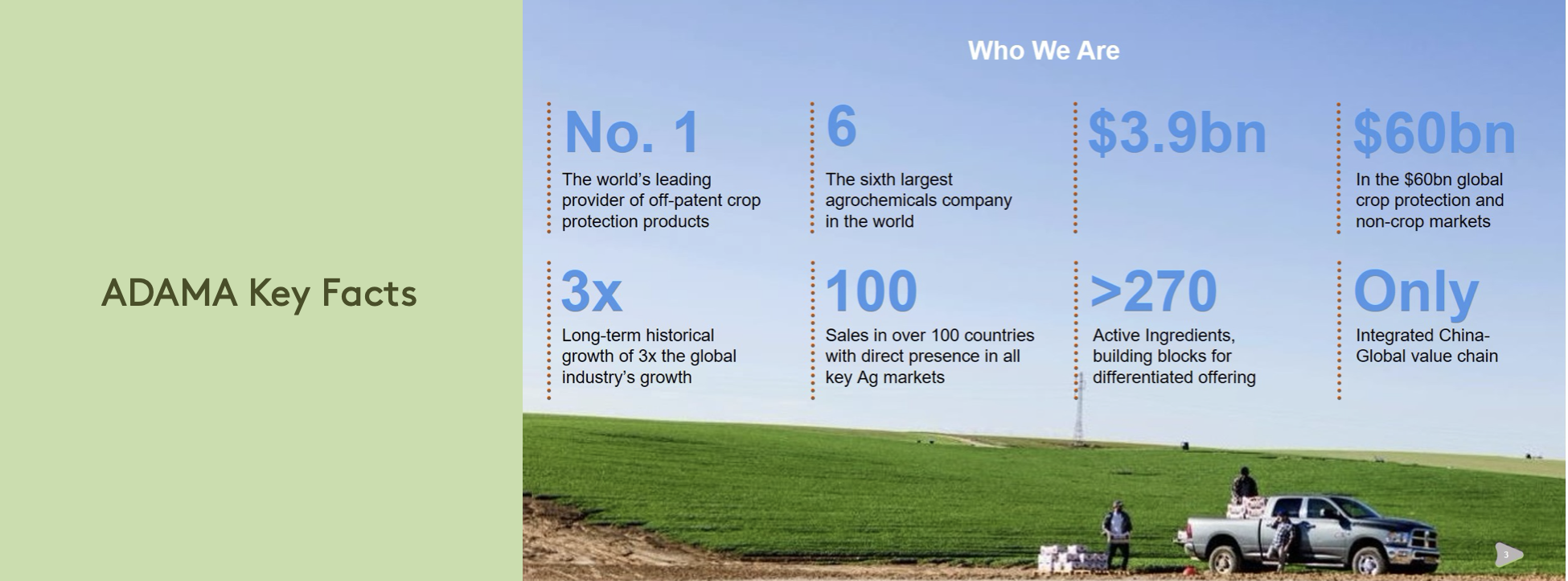 ADAMA Key Facts

Who We Are

No. 1
The world's leading provider of off-patent crop protection products

6
The sixth largest agrochemicals company in the world

$3.9bn

$60bn
In the $60bn global crop protection and non-crop markets

3x
Long-term historical growth of 3x the global industry's growth

100
Sales in over 100 countries with direct presence in all key Ag markets

>270
Active Ingredients, building blocks for differentiated offering

Only
Integrated China-Global value chain

3